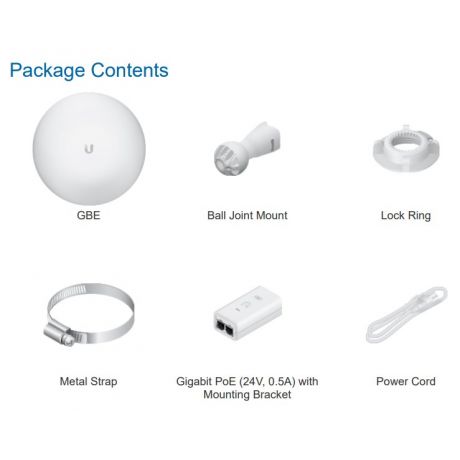 Package Contents

U

GBE

Ball Joint Mount

Lock Ring

Metal Strap

Gigabit PoE (24V, 0.5A) with Mounting Bracket

Power Cord